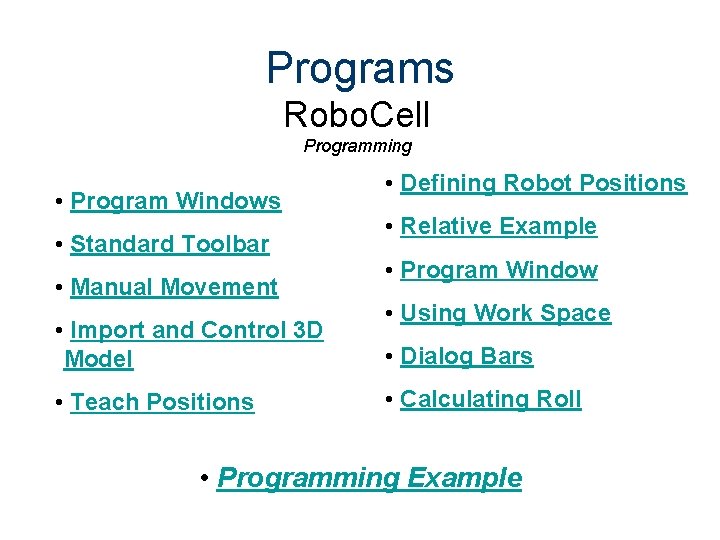 Programs
RoboCell
Programming

• Program Windows
• Standard Toolbar
• Manual Movement
• Import and Control 3D Model
• Teach Positions

• Defining Robot Positions
• Relative Example
• Program Window
• Using Work Space
• Dialog Bars
• Calculating Roll

• Programming Example